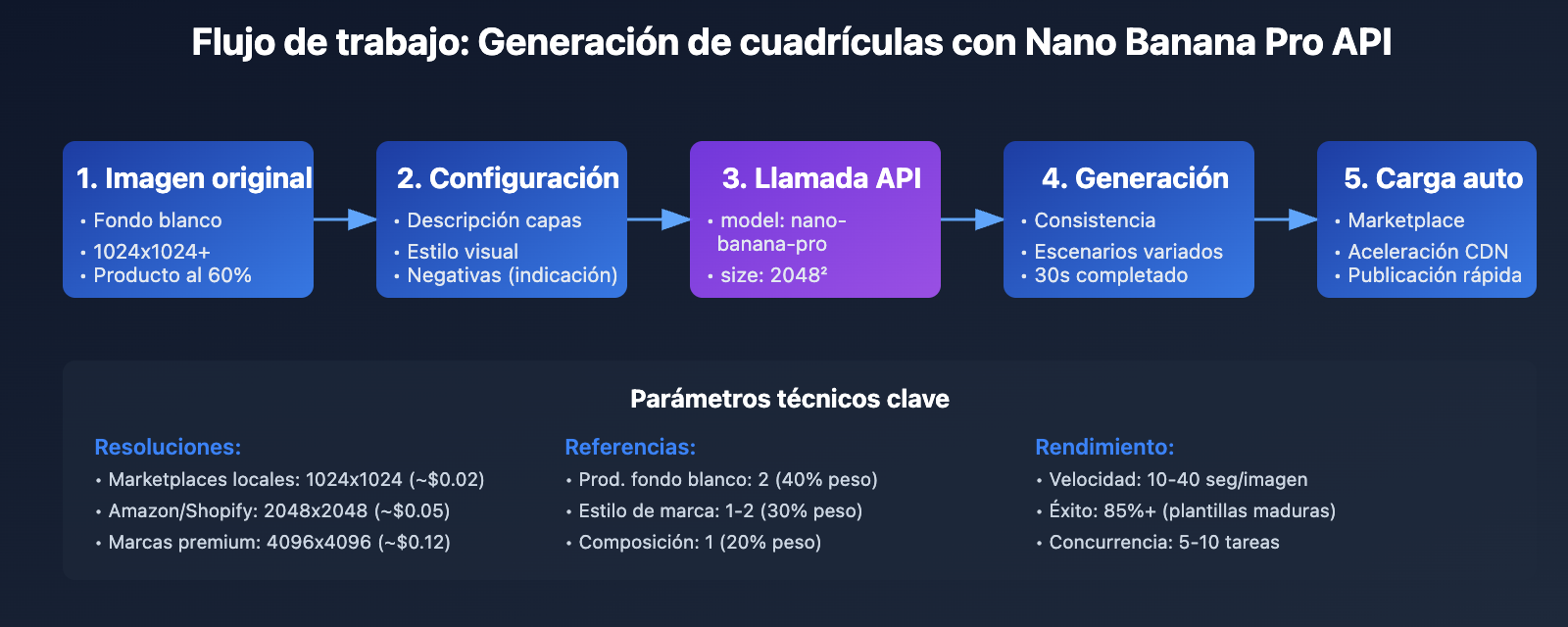 Flujo de trabajo: Generación de cuadrículas con Nano Banana Pro API

1. Imagen original
• Fondo blanco
• 1024x1024+
• Producto al 60%

2. Configuración
• Descripción capas
• Estilo visual
• Negativas (indicación)

3. Llamada API
• model: nano-banana-pro
• size: 2048²

4. Generación
• Consistencia
• Escenarios variados
• 30s completado

5. Carga auto
• Marketplace
• Aceleración CDN
• Publicación rápida

Parámetros técnicos clave

Resoluciones:
• Marketplaces locales: 1024x1024 (~$0.02)
• Amazon/Shopify: 2048x2048 (~$0.05)
• Marcas premium: 4096x4096 (~$0.12)

Referencias:
• Prod. fondo blanco: 2 (40% peso)
• Estilo de marca: 1-2 (30% peso)
• Composición: 1 (20% peso)

Rendimiento:
• Velocidad: 10-40 seg/imagen
• Éxito: 85%+ (plantillas maduras)
• Concurrencia: 5-10 tareas